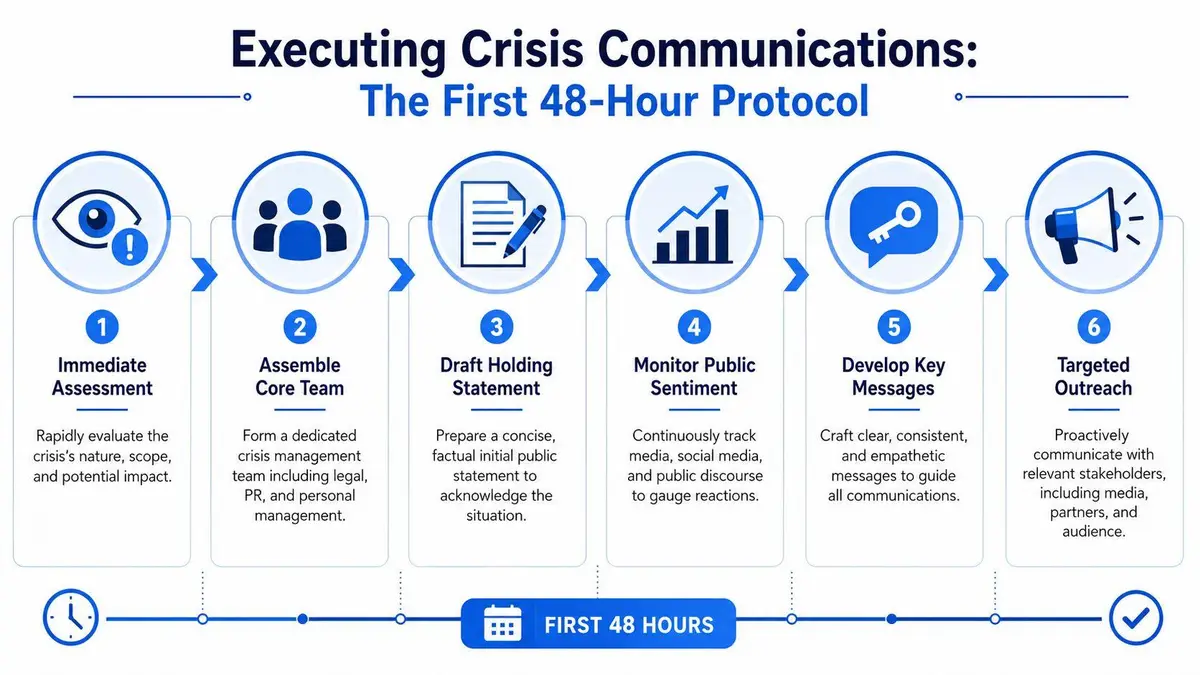 Executing Crisis Communications:
The First 48-Hour Protocol

1
Immediate Assessment
Rapidly evaluate the crisis's nature, scope, and potential impact.

2
Assemble Core Team
Form a dedicated crisis management team including legal, PR, and personal management.

3
Draft Holding Statement
Prepare a concise, factual initial public statement to acknowledge the situation.

4
Monitor Public Sentiment
Continuously track media, social media, and public discourse to gauge reactions.

5
Develop Key Messages
Craft clear, consistent, and empathetic messages to guide all communications.

6
Targeted Outreach
Proactively communicate with relevant stakeholders, including media, partners, and audience.

FIRST 48 HOURS